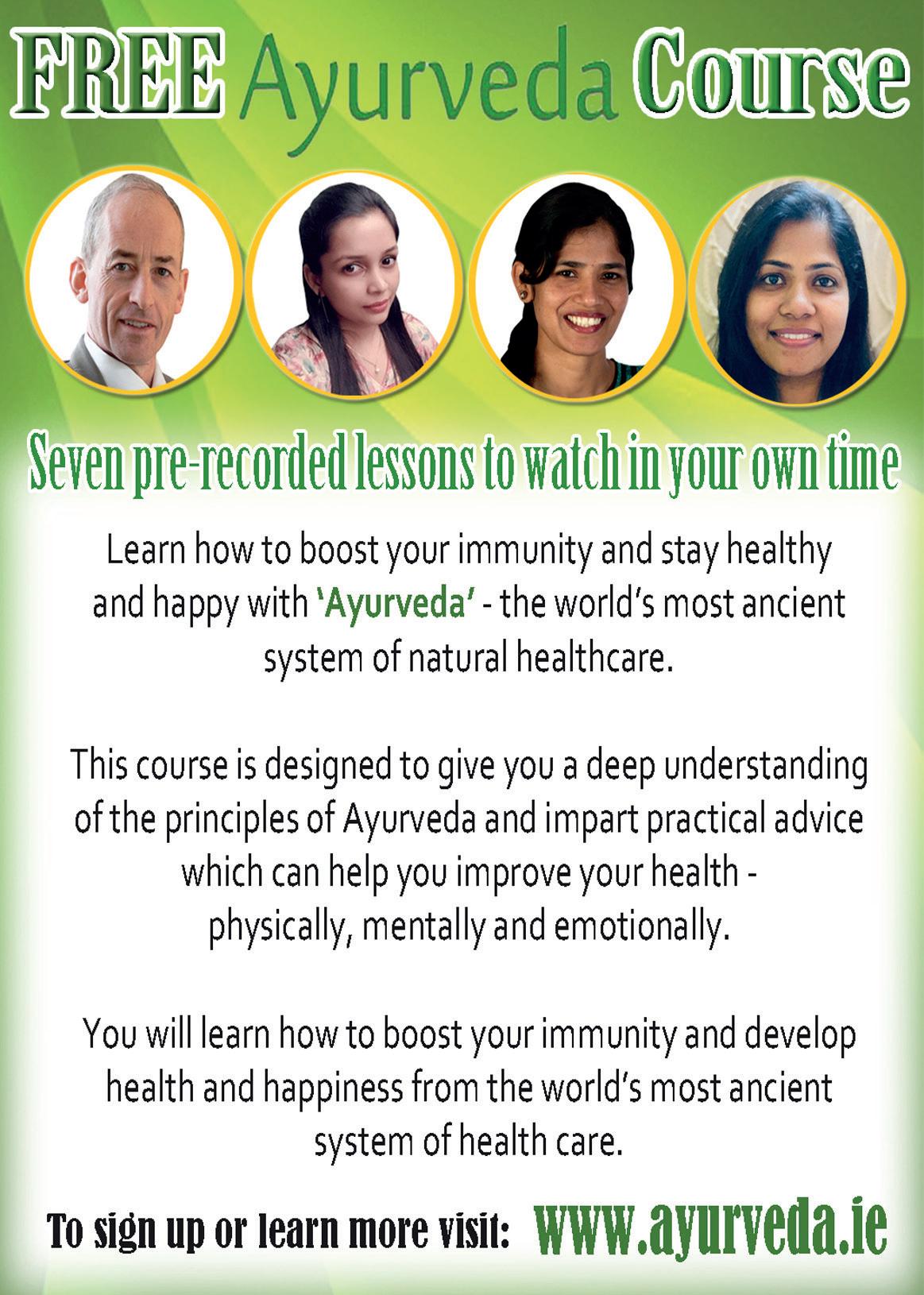 FREE Ayurveda Course

Seven pre-recorded lessons to watch in your own time

Learn how to boost your immunity and stay healthy and happy with 'Ayurveda' - the world's most ancient system of natural healthcare.

This course is designed to give you a deep understanding of the principles of Ayurveda and impart practical advice which can help you improve your health - physically, mentally and emotionally.

You will learn how to boost your immunity and develop health and happiness from the world's most ancient system of health care.

To sign up or learn more visit: www.ayurveda.ie